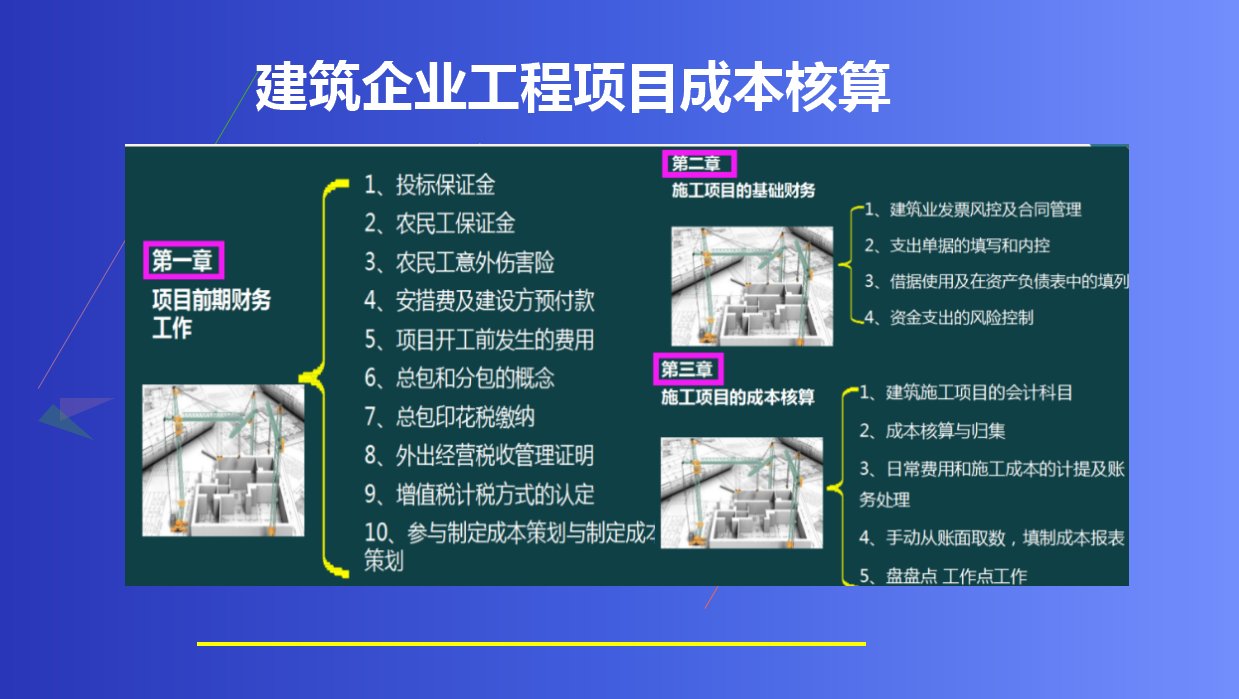 建筑企业工程项目成本核算

第一章
项目前期财务工作

1、投标保证金
2、农民工保证金
3、农民工意外伤害险
4、安措费及建设方预付款
5、项目开工前发生的费用
6、总包和分包的概念
7、总包印花税缴纳
8、外出经营税收管理证明
9、增值税计税方式的认定
10、参与制定成本策划与制定成本策划

第二章
施工项目的基础财务

1、建筑业发票风控及合同管理
2、支出单据的填写和内控
3、借据使用及在资产负债表中的填列
4、资金支出的风险控制

第三章
施工项目的成本核算

1、建筑施工项目的会计科目
2、成本核算与归集
3、日常费用和施工成本的计提及账务处理
4、手动从账面取数，填制成本报表
5、盘盘点 工作点工作